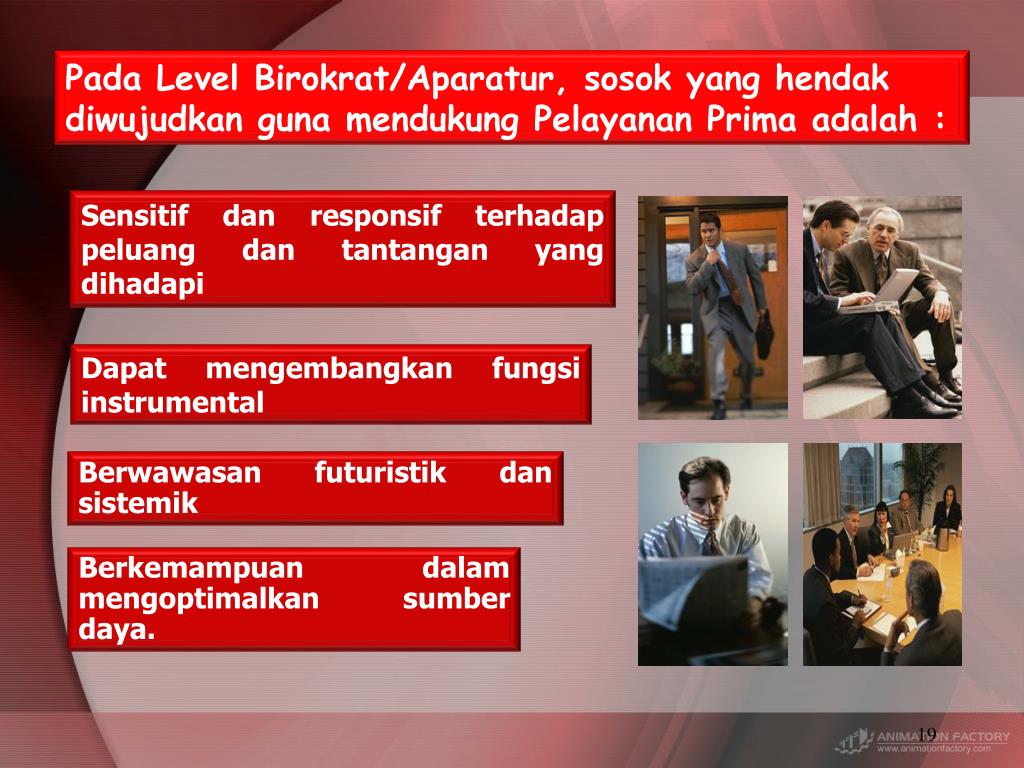 Pada Level Birokrat/Aparatur, sosok yang hendak diwujudkan guna mendukung Pelayanan Prima adalah :

Sensitif dan responsif terhadap peluang dan tantangan yang dihadapi

Dapat mengembangkan fungsi instrumental

Berwawasan futuristik dan sistemik

Berkemampuan dalam mengoptimalkan sumber daya.

19

ANIMATION FACTORY
www.animationfactory.com